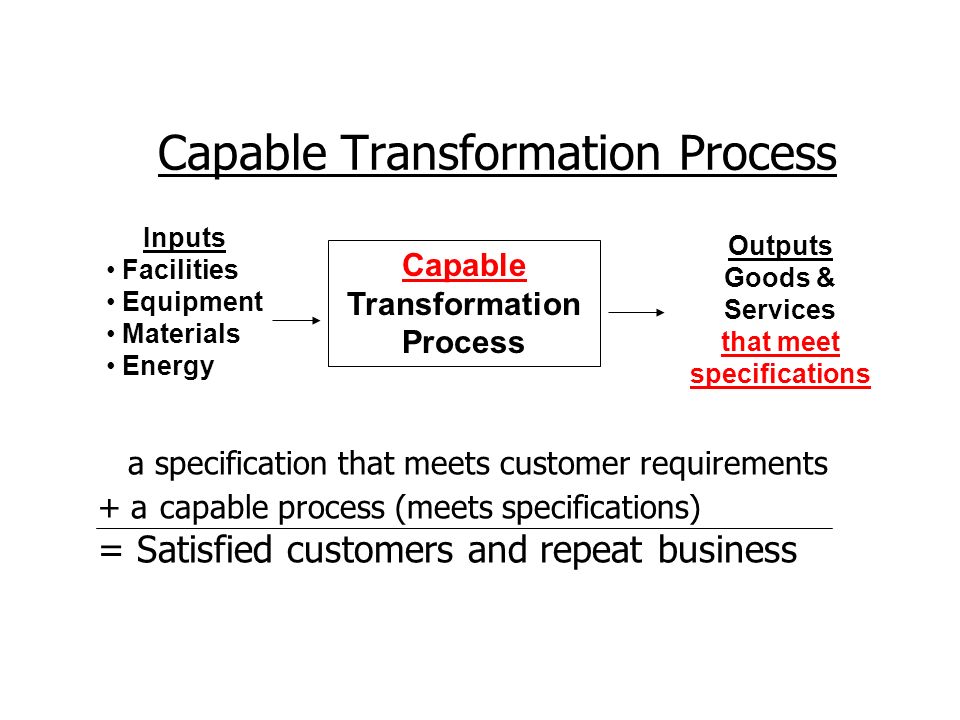 Capable Transformation Process

Inputs
• Facilities
• Equipment
• Materials
• Energy

Capable
Transformation
Process

Outputs
Goods &
Services
that meet
specifications

a specification that meets customer requirements
+ a capable process (meets specifications)
= Satisfied customers and repeat business